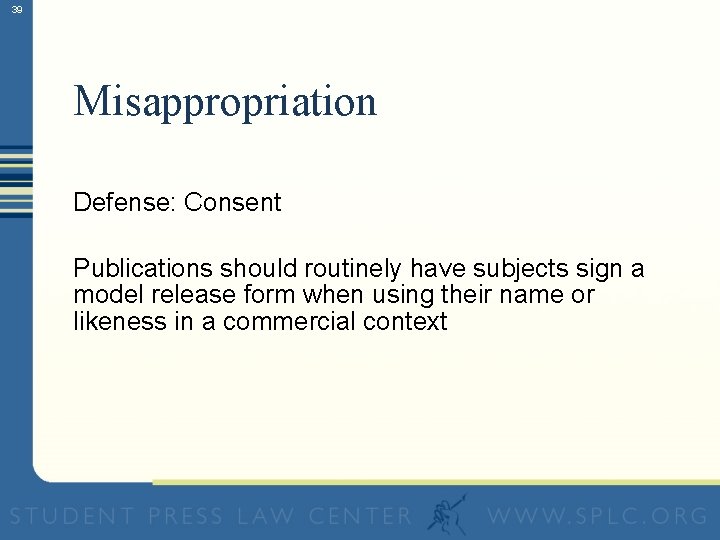 39

Misappropriation

Defense: Consent

Publications should routinely have subjects sign a model release form when using their name or likeness in a commercial context

STUDENT PRESS LAW CENTER WWW.SPLC.ORG